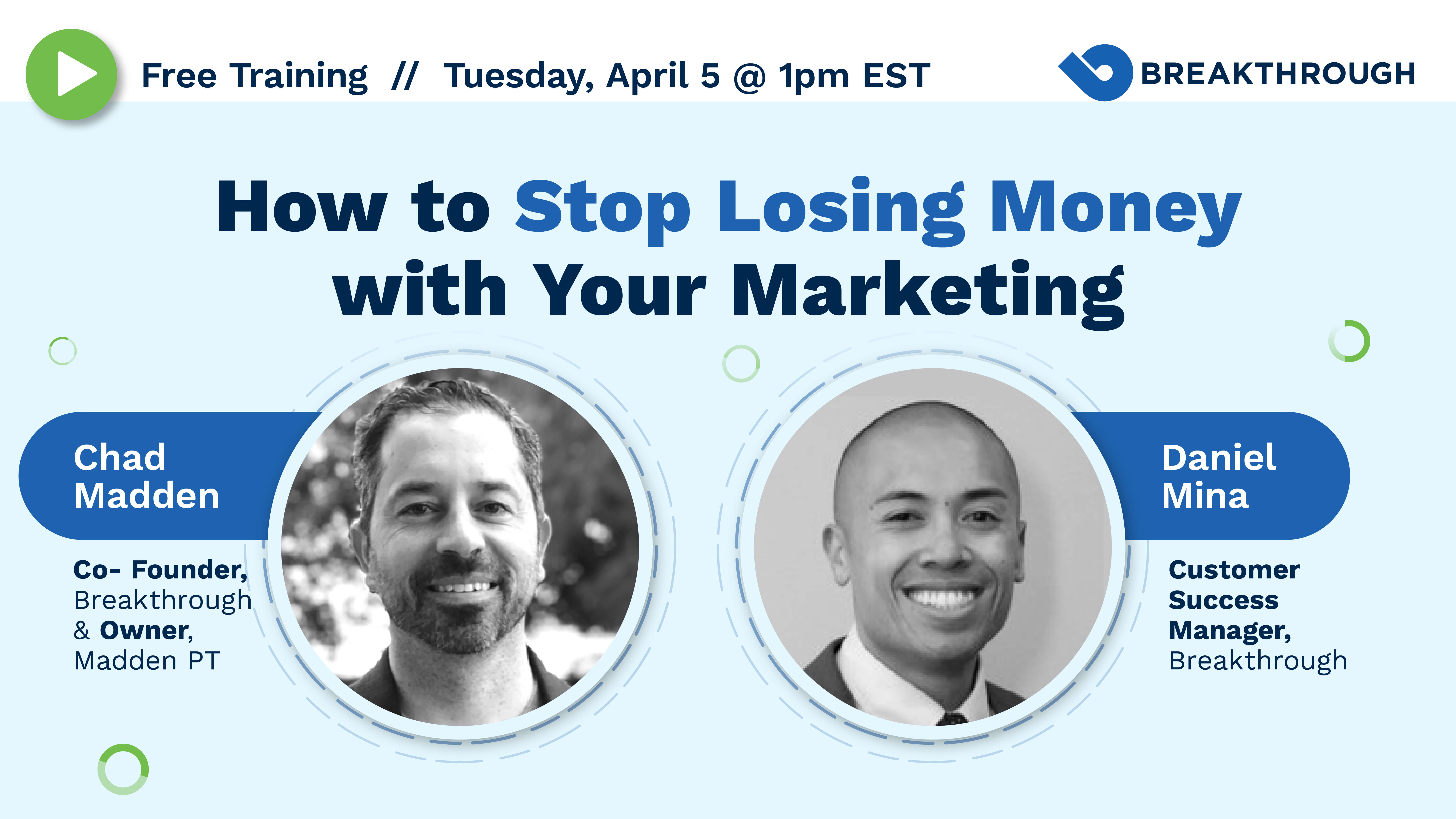 Free Training // Tuesday, April 5 @ 1pm EST

BREAKTHROUGH

How to Stop Losing Money with Your Marketing

Chad Madden

Co- Founder, Breakthrough & Owner, Madden PT

Daniel Mina

Customer Success Manager, Breakthrough